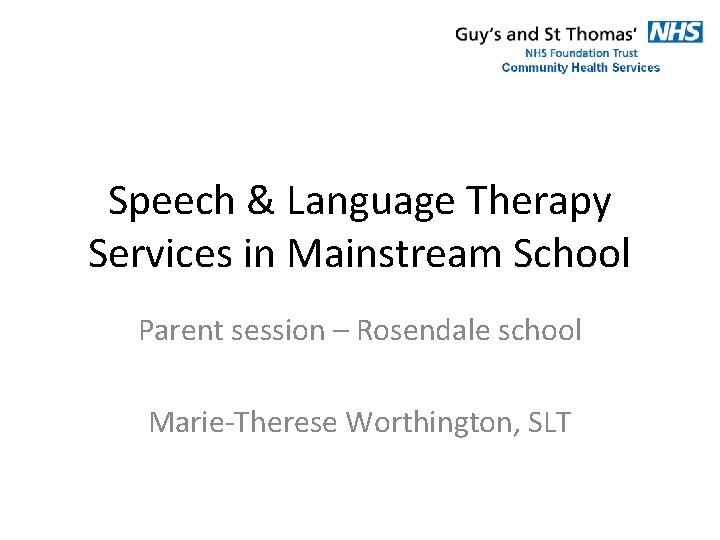 Guy's and St Thomas' NHS
NHS Foundation Trust
Community Health Services

Speech & Language Therapy Services in Mainstream School

Parent session – Rosendale school

Marie-Therese Worthington, SLT